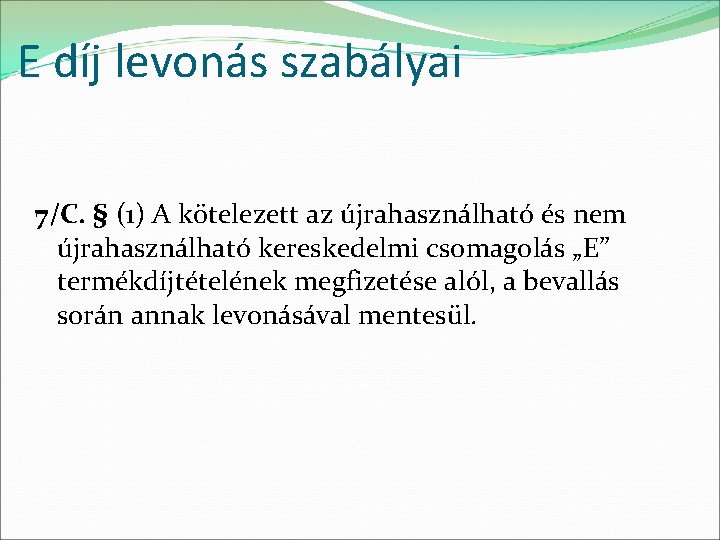 E díj levonás szabályai

7/C. § (1) A kötelezett az újrahasználható és nem újrahasználható kereskedelmi csomagolás „E” termékdíjtételének megfizetése alól, a bevallás során annak levonásával mentesül.